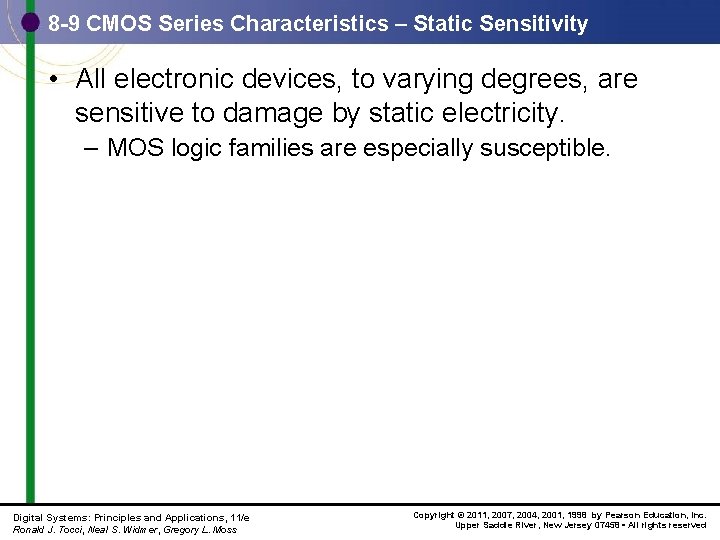 8-9 CMOS Series Characteristics – Static Sensitivity

• All electronic devices, to varying degrees, are sensitive to damage by static electricity.

– MOS logic families are especially susceptible.

Digital Systems: Principles and Applications, 11/e
Ronald J. Tocci, Neal S. Widmer, Gregory L. Moss

Copyright © 2011, 2007, 2004, 2001, 1998 by Pearson Education, Inc.
Upper Saddle River, New Jersey 07458 • All rights reserved